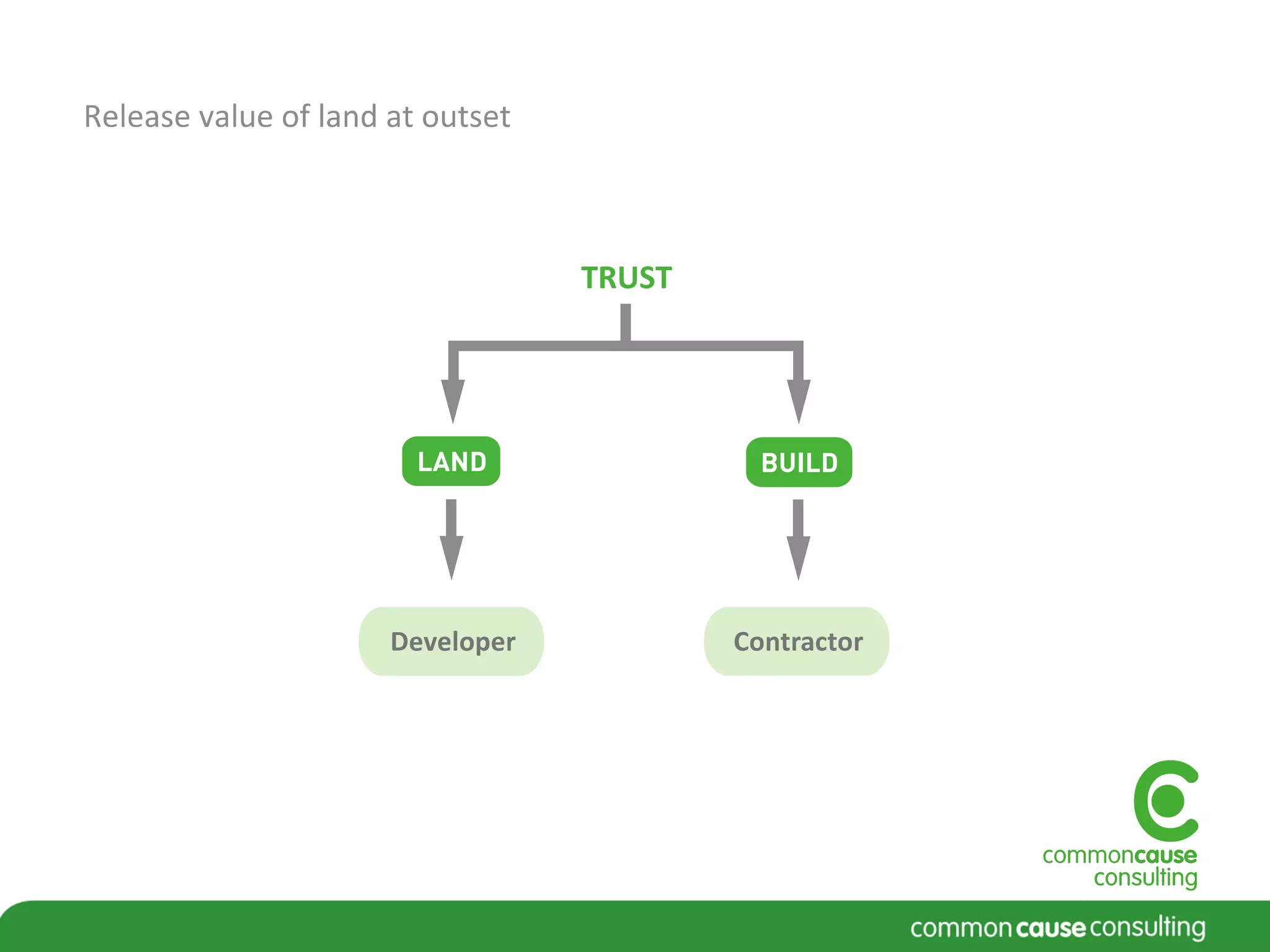 Release value of land at outset

TRUST

LAND

BUILD

Developer

Contractor

commoncause consulting

common cause consulting